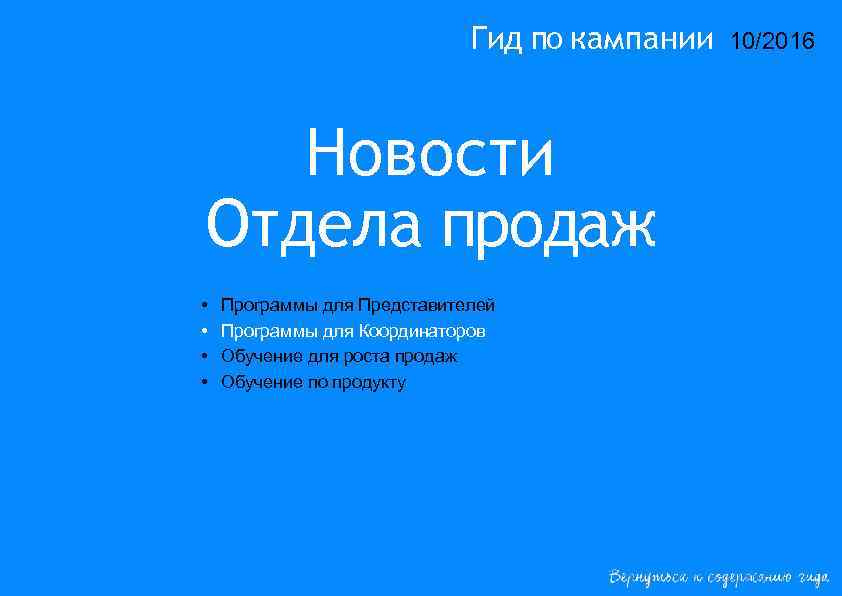 Гид по кампании 10/2016

Новости Отдела продаж

• Программы для Представителей
• Программы для Координаторов
• Обучение для роста продаж
• Обучение по продукту

Вернуться к содержанию гида